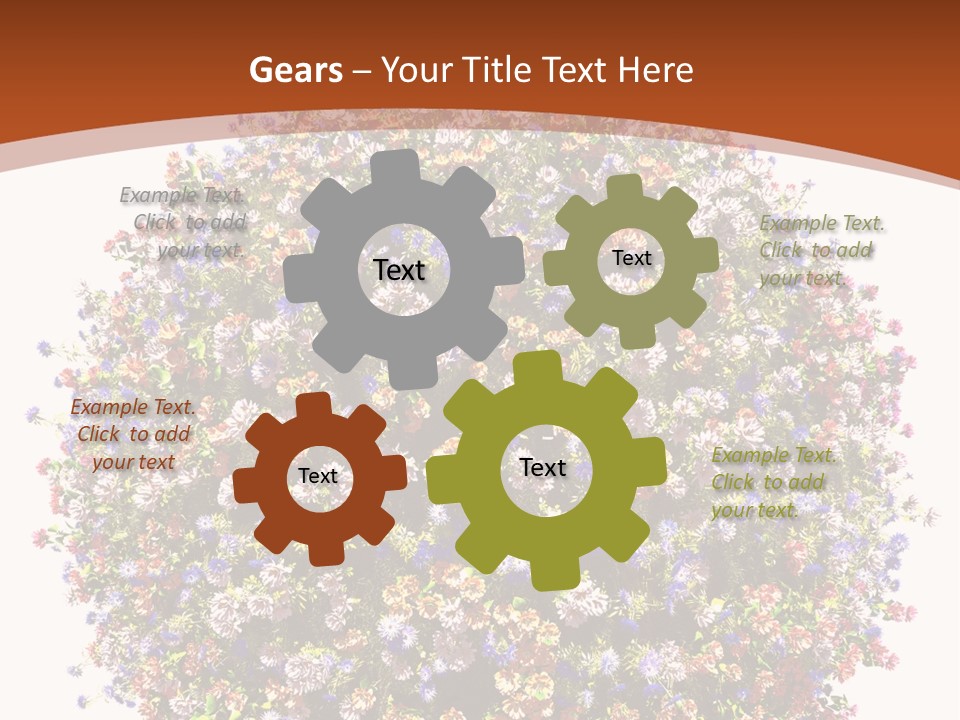 Gears – Your Title Text Here

Example Text. Click to add your text.

Text

Text

Example Text. Click to add your text.

Example Text. Click to add your text

Text

Text

Example Text. Click to add your text.